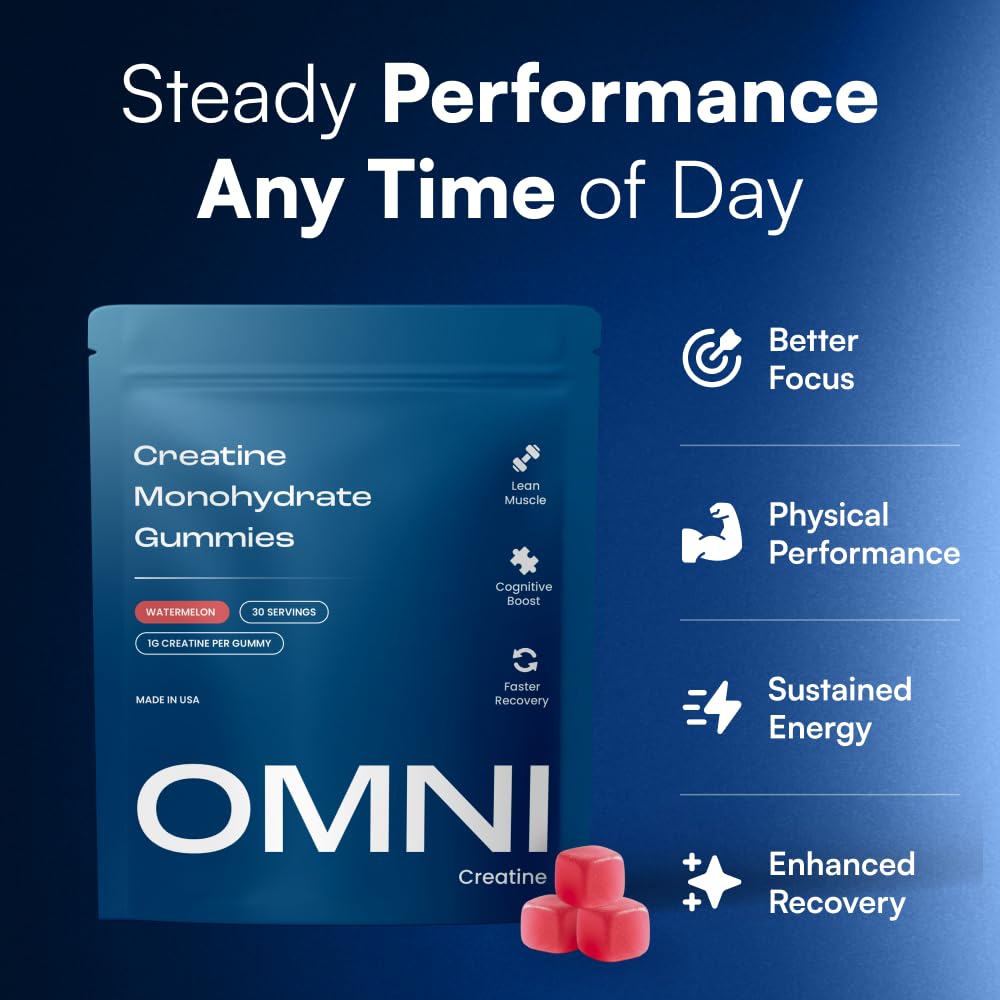 Steady Performance Any Time of Day

Creatine Monohydrate Gummies

WATERMELON 30 SERVINGS
1G CREATINE PER GUMMY

MADE IN USA

Lean Muscle

Cognitive Boost

Faster Recovery

OMNI
Creatine

Better Focus

Physical Performance

Sustained Energy

Enhanced Recovery